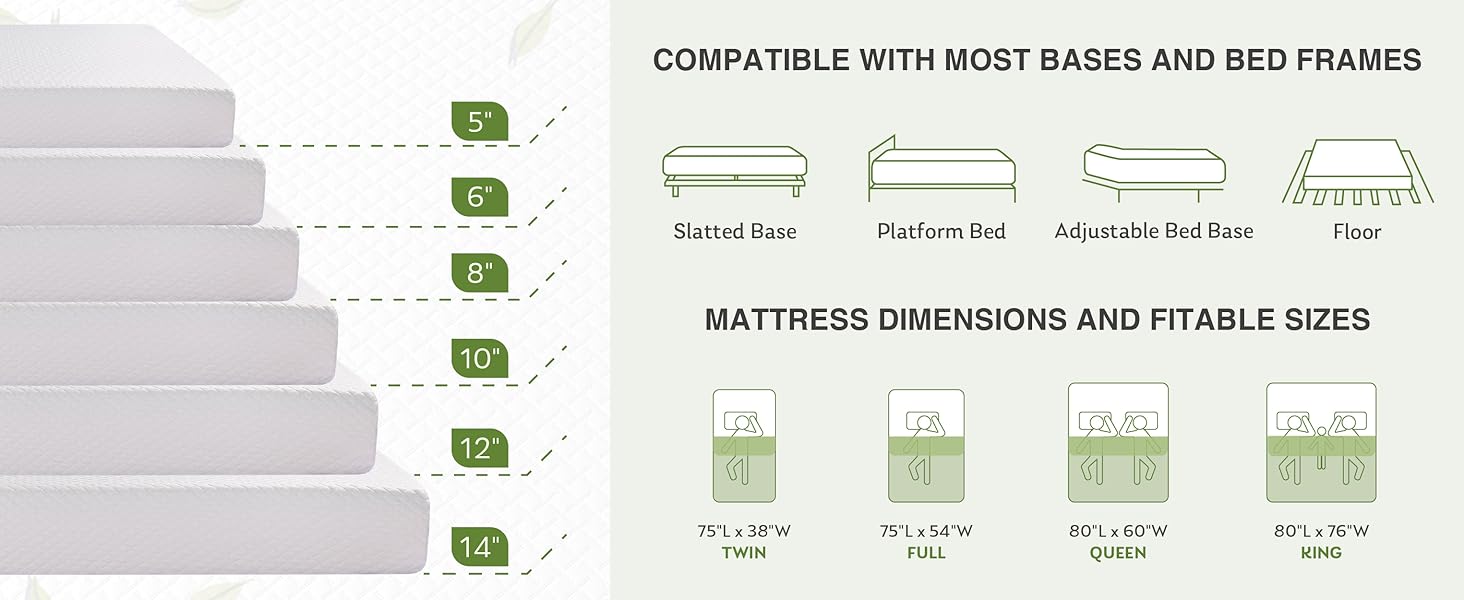 5"

6"

8"

10"

12"

14"

COMPATIBLE WITH MOST BASES AND BED FRAMES

Slatted Base

Platform Bed

Adjustable Bed Base

Floor

MATTRESS DIMENSIONS AND FITABLE SIZES

75"L x 38"W
TWIN

75"L x 54"W
FULL

80"L x 60"W
QUEEN

80"L x 76"W
KING